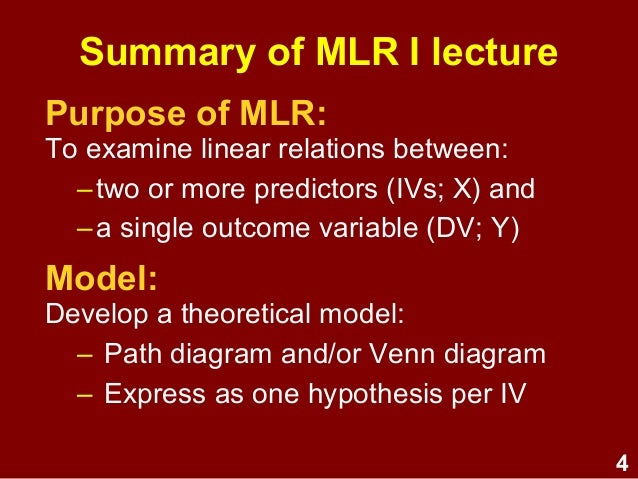 Summary of MLR I lecture

Purpose of MLR:
To examine linear relations between:
– two or more predictors (IVs; X) and
– a single outcome variable (DV; Y)

Model:
Develop a theoretical model:
– Path diagram and/or Venn diagram
– Express as one hypothesis per IV

4